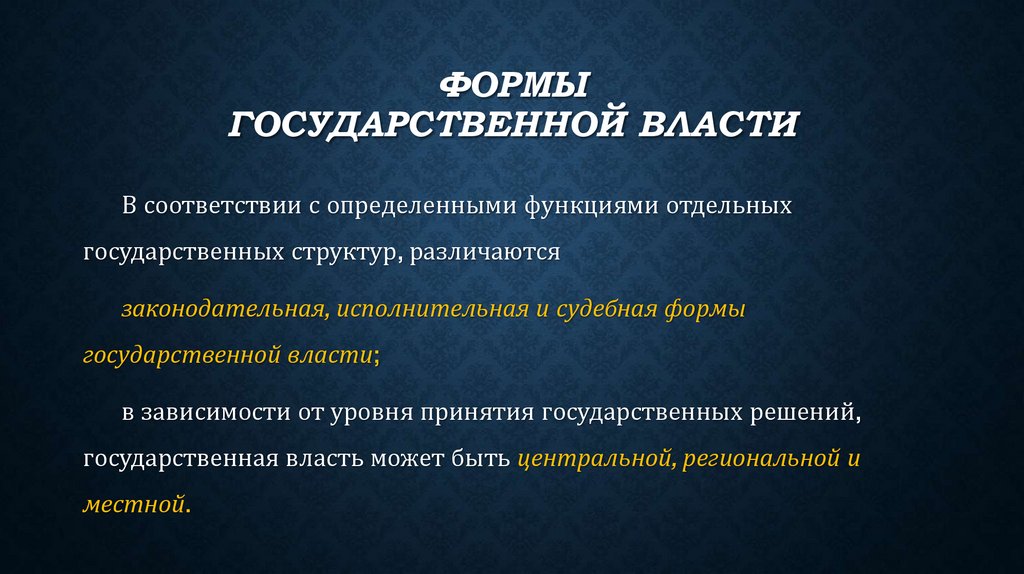 ФОРМЫ
ГОСУДАРСТВЕННОЙ ВЛАСТИ

В соответствии с определенными функциями отдельных государственных структур, различаются

законодательная, исполнительная и судебная формы государственной власти;

в зависимости от уровня принятия государственных решений, государственная власть может быть центральной, региональной и местной.